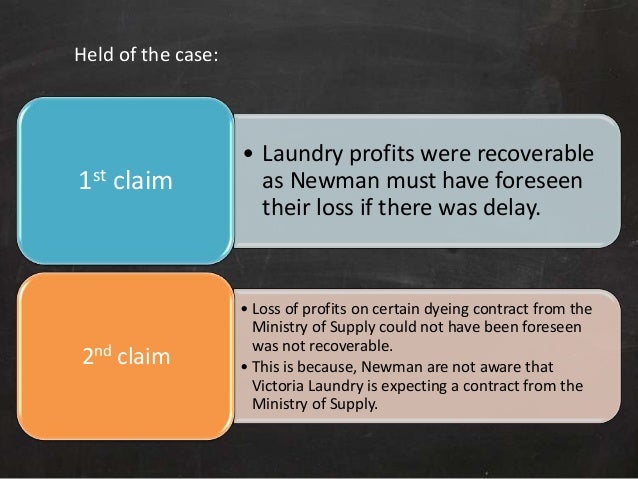 Held of the case:

1st claim

• Laundry profits were recoverable as Newman must have foreseen their loss if there was delay.

2nd claim

• Loss of profits on certain dyeing contract from the Ministry of Supply could not have been foreseen was not recoverable.
• This is because, Newman are not aware that Victoria Laundry is expecting a contract from the Ministry of Supply.